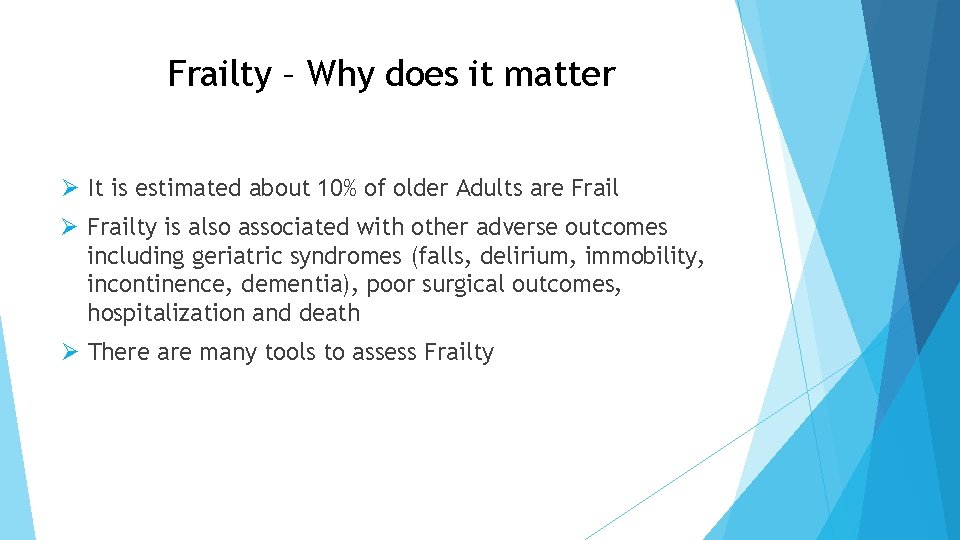 Frailty – Why does it matter

➢ It is estimated about 10% of older Adults are Frail

➢ Frailty is also associated with other adverse outcomes including geriatric syndromes (falls, delirium, immobility, incontinence, dementia), poor surgical outcomes, hospitalization and death

➢ There are many tools to assess Frailty